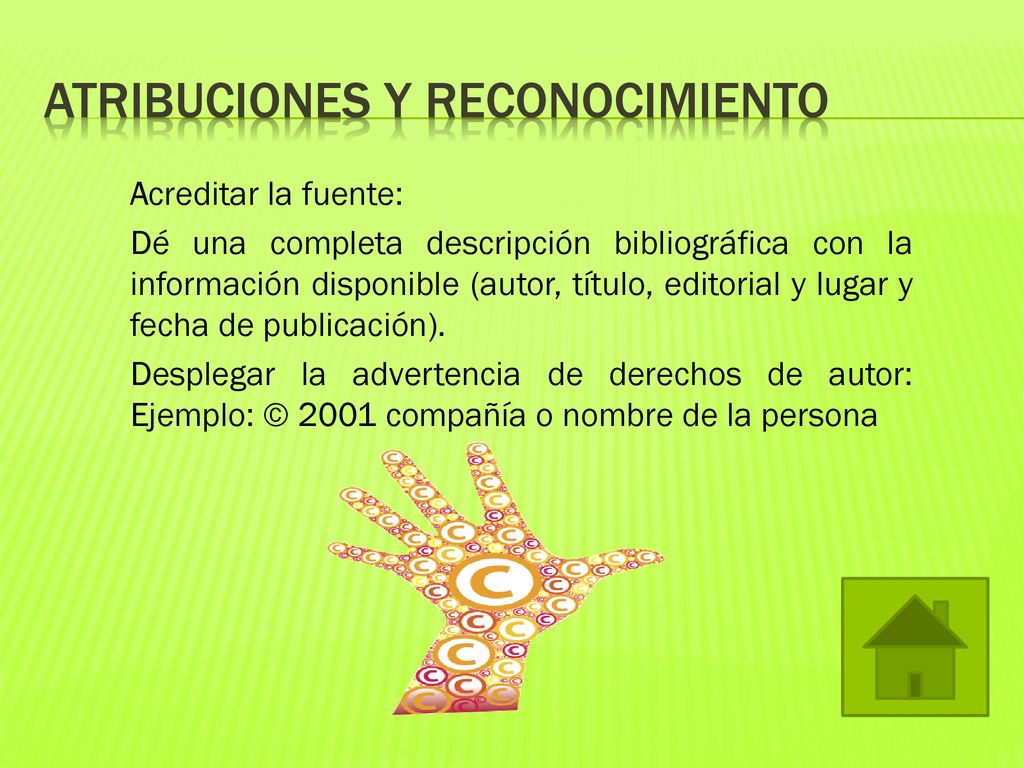 ATRIBUCIONES Y RECONOCIMIENTO

Acreditar la fuente:

Dé una completa descripción bibliográfica con la información disponible (autor, título, editorial y lugar y fecha de publicación).

Desplegar la advertencia de derechos de autor: Ejemplo: © 2001 compañía o nombre de la persona